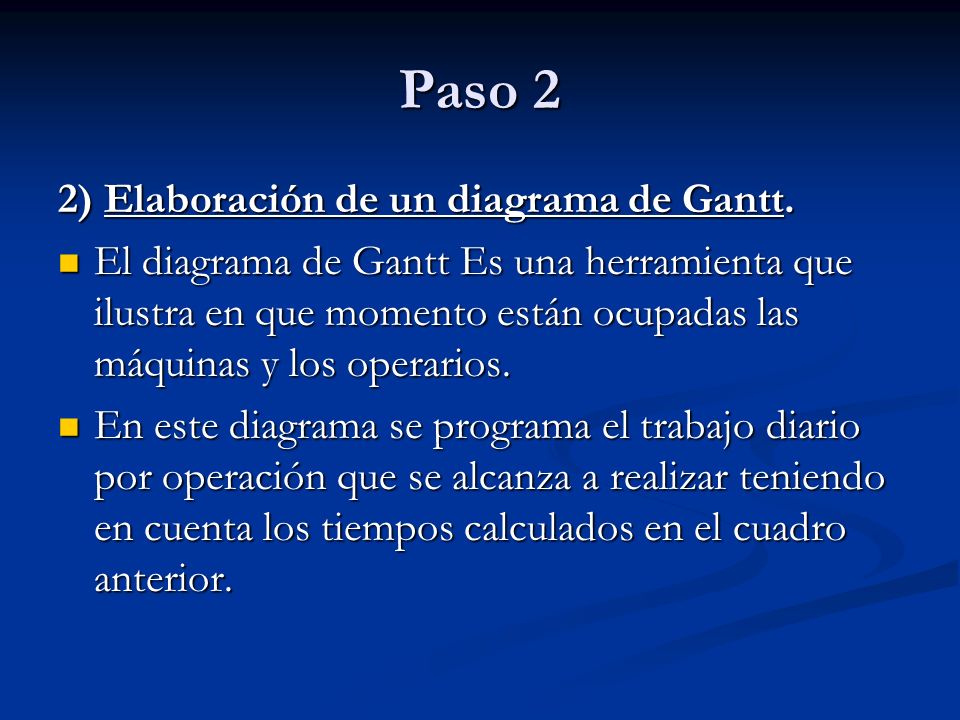 Paso 2

2) Elaboración de un diagrama de Gantt.

El diagrama de Gantt Es una herramienta que ilustra en que momento están ocupadas las máquinas y los operarios.

En este diagrama se programa el trabajo diario por operación que se alcanza a realizar teniendo en cuenta los tiempos calculados en el cuadro anterior.